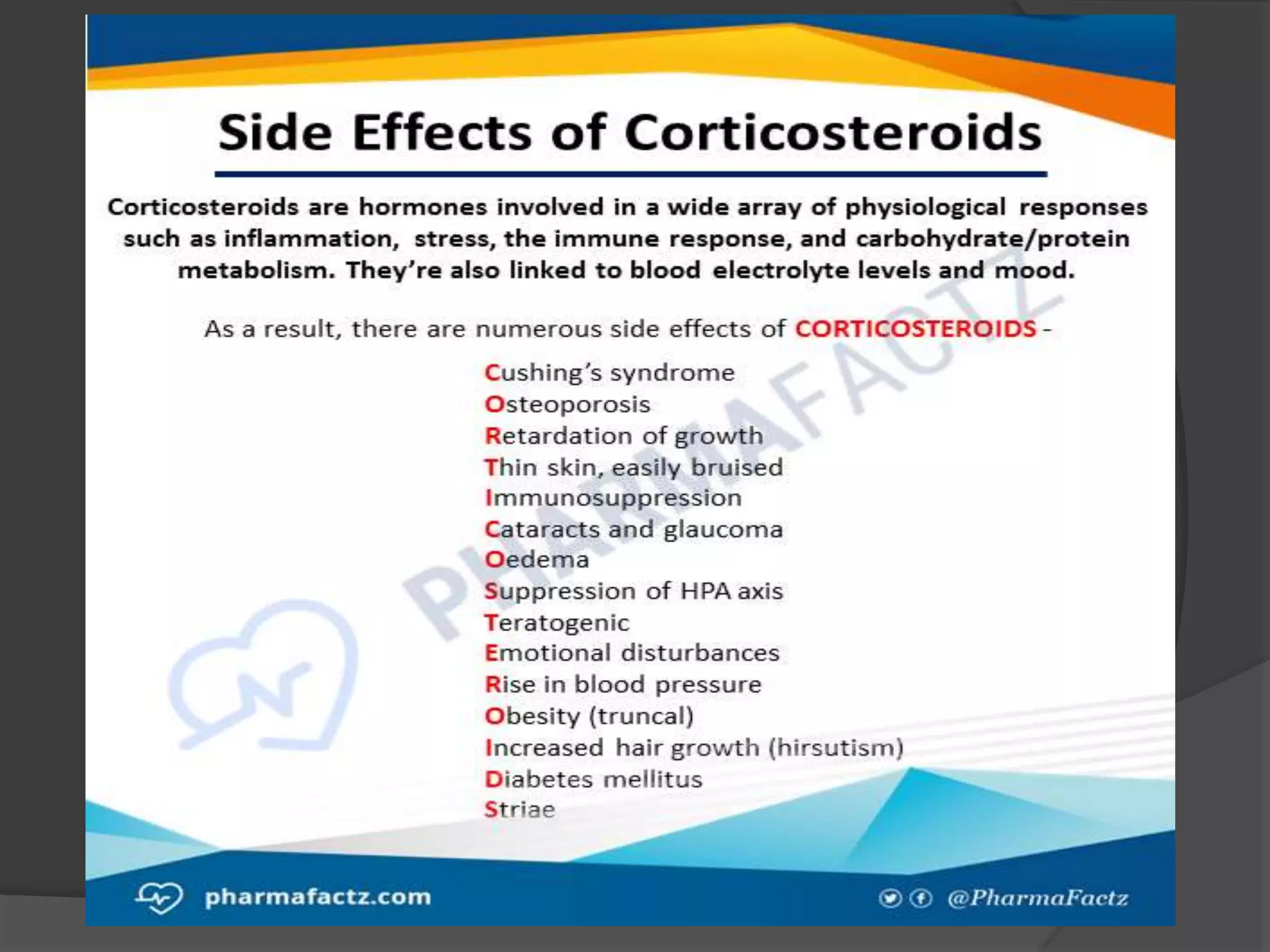 Side Effects of Corticosteroids

Corticosteroids are hormones involved in a wide array of physiological responses such as inflammation, stress, the immune response, and carbohydrate/protein metabolism. They're also linked to blood electrolyte levels and mood.

As a result, there are numerous side effects of CORTICOSTEROIDS -

Cushing's syndrome
Osteoporosis
Retardation of growth
Thin skin, easily bruised
Immunosuppression
Cataracts and glaucoma
Oedema
Suppression of HPA axis
Teratogenic
Emotional disturbances
Rise in blood pressure
Obesity (truncal)
Increased hair growth (hirsutism)
Diabetes mellitus
Striae

PHARMAFACTZ

pharmafactz.com

@PharmaFactz